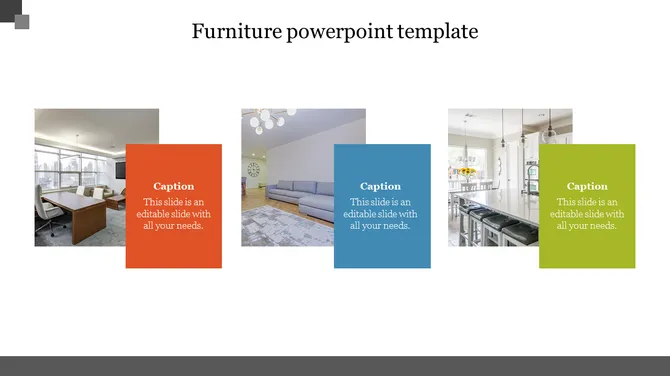 Furniture powerpoint template

Caption
This slide is an editable slide with all your needs.

Caption
This slide is an editable slide with all your needs.

Caption
This slide is an editable slide with all your needs.